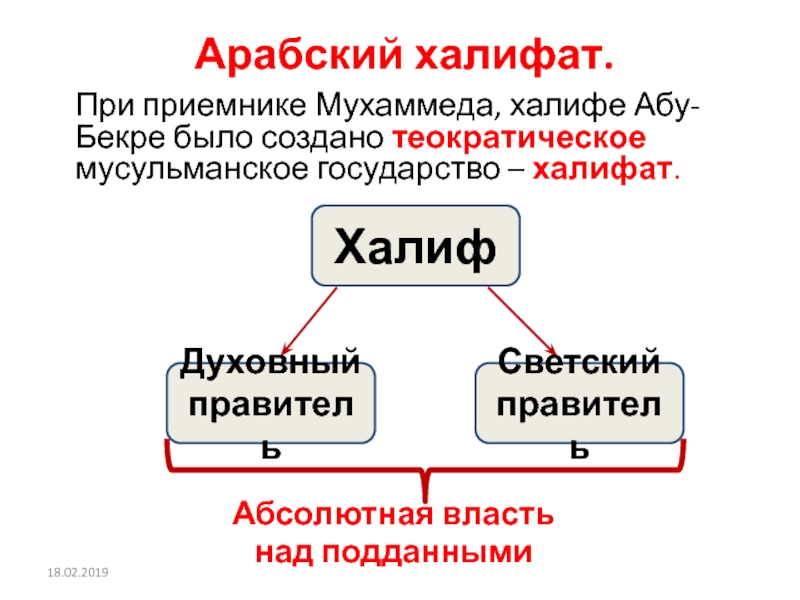 Арабский халифат.

При приемнике Мухаммеда, халифе Абу-Бекре было создано теократическое мусульманское государство – халифат.

Халиф

Духовный правитель

Светский правитель

Абсолютная власть над подданными

18.02.2019